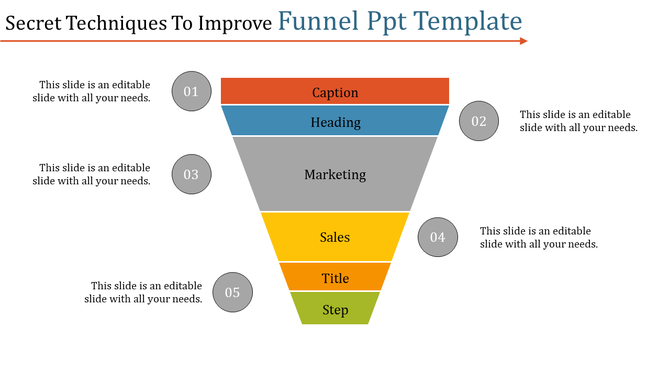 Secret Techniques To Improve Funnel Ppt Template

This slide is an editable slide with all your needs.

01

Caption

Heading

02

This slide is an editable slide with all your needs.

This slide is an editable slide with all your needs.

03

Marketing

Sales

04

This slide is an editable slide with all your needs.

This slide is an editable slide with all your needs.

05

Title

Step